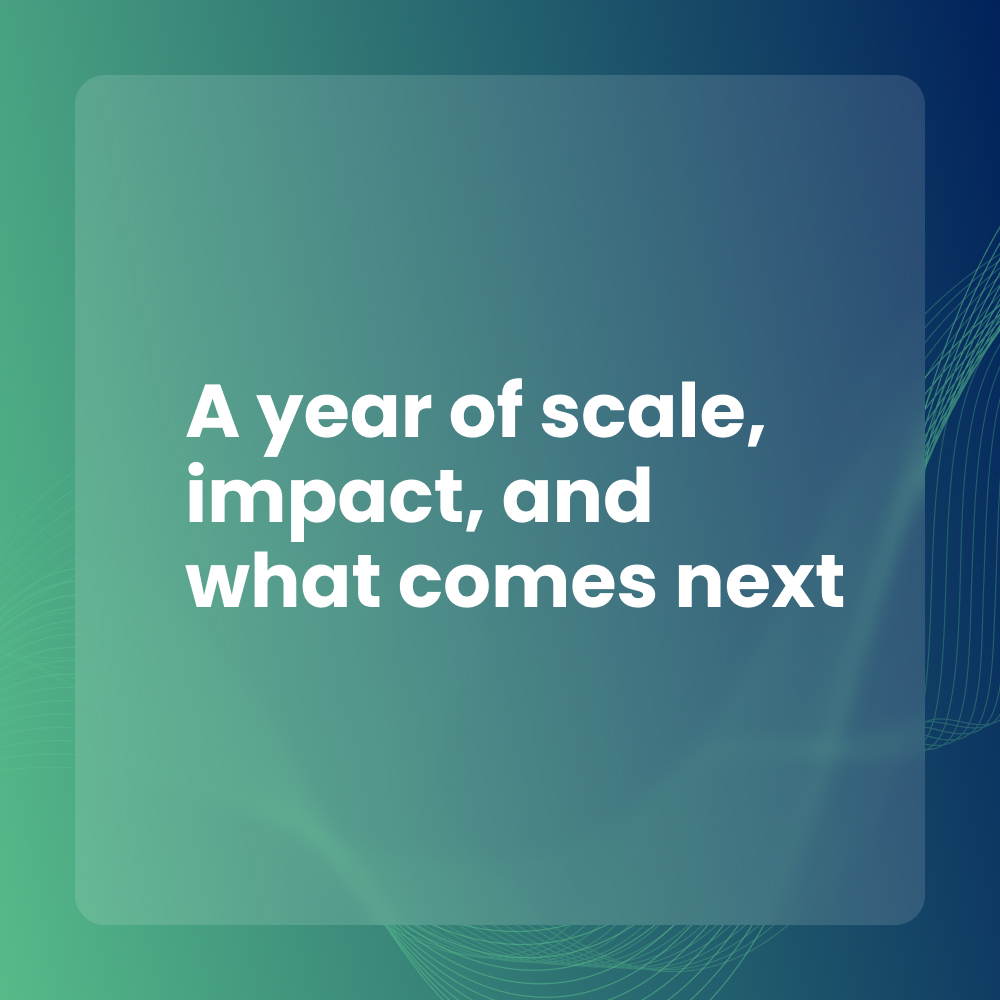 A year of scale, impact, and what comes next